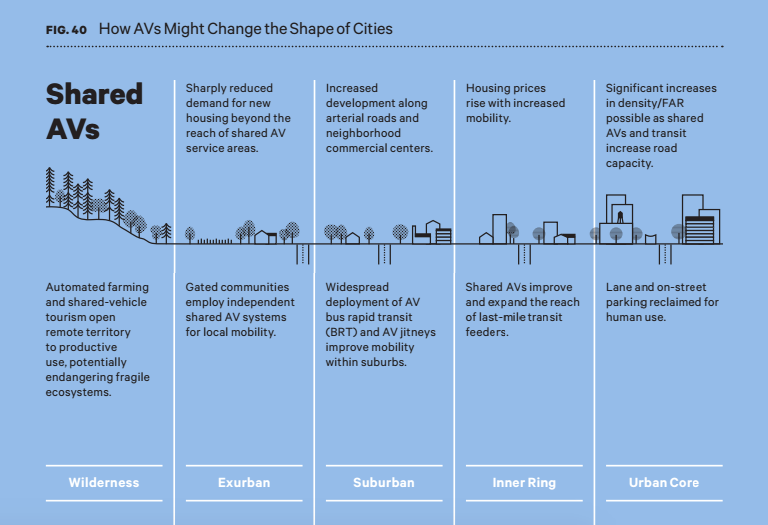 FIG. 40 How AVs Might Change the Shape of Cities

Shared AVs

Automated farming and shared-vehicle tourism open remote territory to productive use, potentially endangering fragile ecosystems.

Wilderness

Sharply reduced demand for new housing beyond the reach of shared AV service areas.

Gated communities employ independent shared AV systems for local mobility.

Exurban

Increased development along arterial roads and neighborhood commercial centers.

Widespread deployment of AV bus rapid transit (BRT) and AV jitneys improve mobility within suburbs.

Suburban

Housing prices rise with increased mobility.

Shared AVs improve and expand the reach of last-mile transit feeders.

Inner Ring

Significant increases in density/FAR possible as shared AVs and transit increase road capacity.

Lane and on-street parking reclaimed for human use.

Urban Core